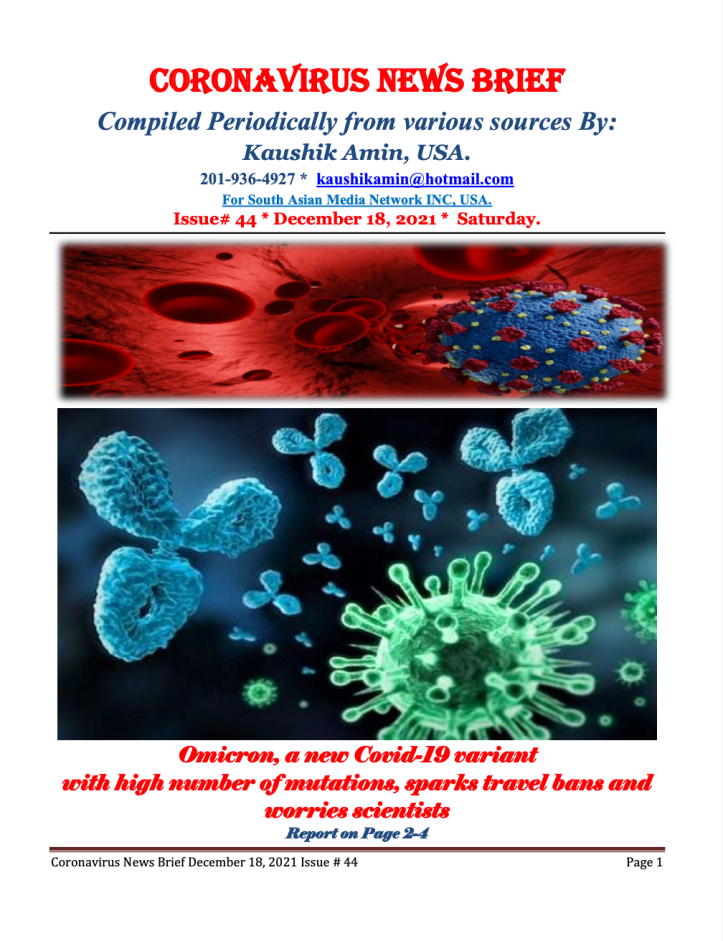 CORONAVIRUS NEWS BRIEF

Compiled Periodically from various sources By:
Kaushik Amin, USA.

201-936-4927 * kaushikamin@hotmail.com
For South Asian Media Network INC, USA.

Issue# 44 * December 18, 2021 * Saturday.

Omicron, a new Covid-19 variant with high number of mutations, sparks travel bans and worries scientists

Report on Page 2-4

Coronavirus News Brief December 18, 2021 Issue # 44

Page 1